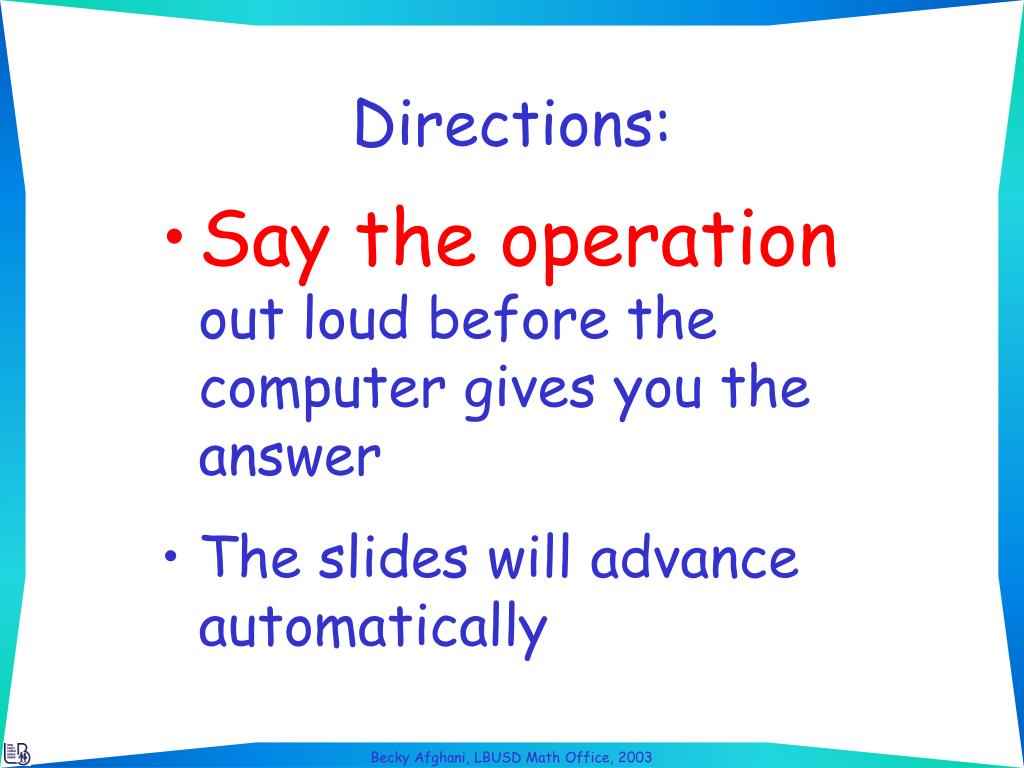 Directions:

• Say the operation out loud before the computer gives you the answer

• The slides will advance automatically

Becky Afghani, LBUSD Math Office, 2003